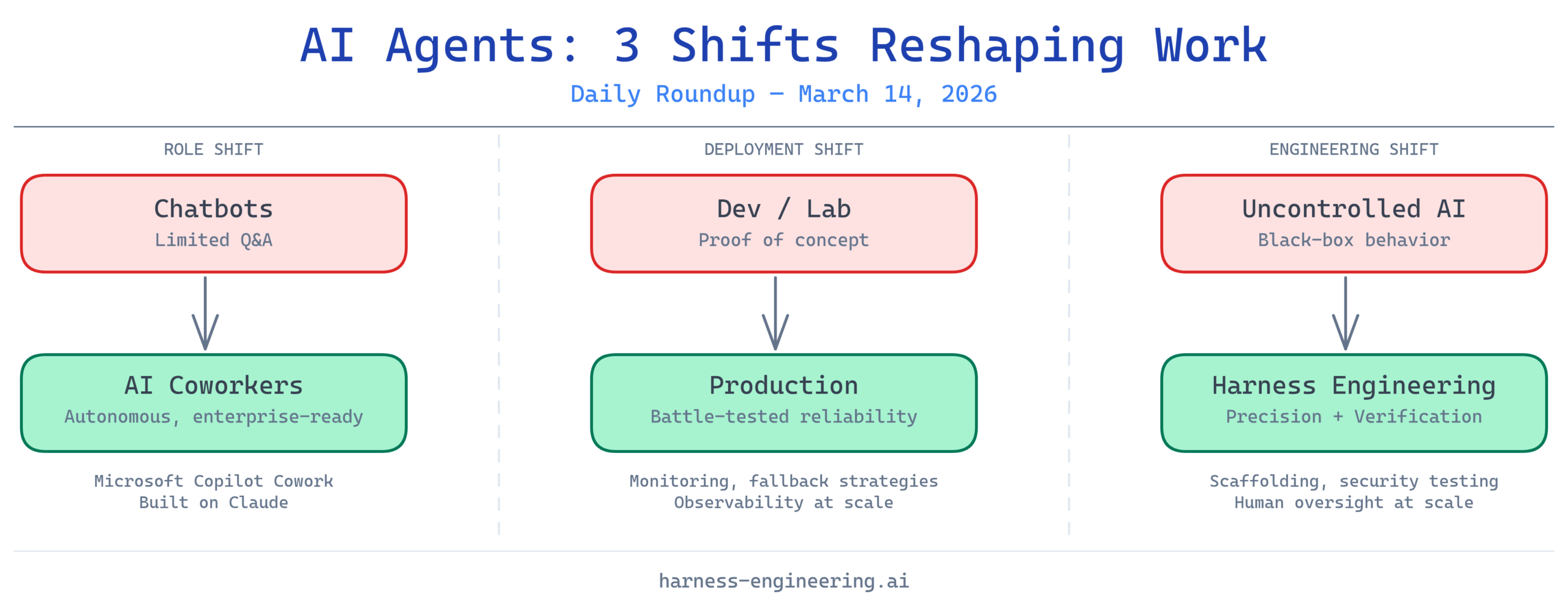 AI Agents: 3 Shifts Reshaping Work

Daily Roundup — March 14, 2026

ROLE SHIFT

Chatbots
Limited Q&A

AI Coworkers
Autonomous, enterprise-ready

Microsoft Copilot Cowork
Built on Claude

DEPLOYMENT SHIFT

Dev / Lab
Proof of concept

Production
Battle-tested reliability

Monitoring, fallback strategies
Observability at scale

ENGINEERING SHIFT

Uncontrolled AI
Black-box behavior

Harness Engineering
Precision + Verification

Scaffolding, security testing
Human oversight at scale

harness-engineering.ai